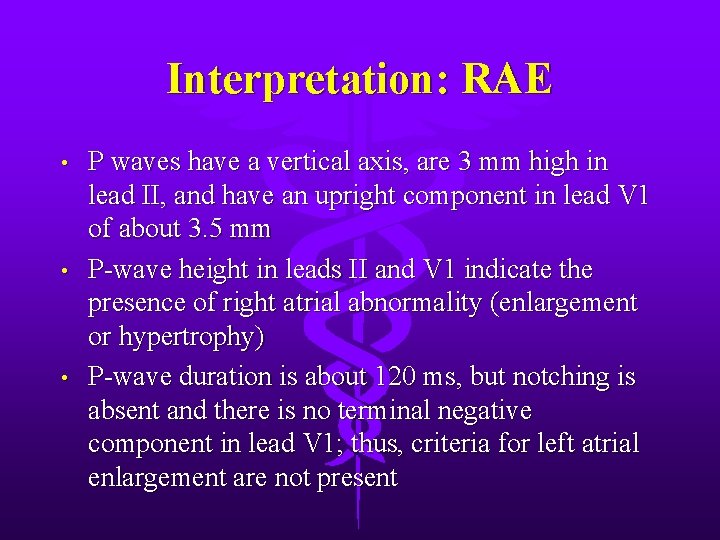 Interpretation: RAE

• P waves have a vertical axis, are 3 mm high in lead II, and have an upright component in lead V1 of about 3.5 mm

• P-wave height in leads II and V1 indicate the presence of right atrial abnormality (enlargement or hypertrophy)

• P-wave duration is about 120 ms, but notching is absent and there is no terminal negative component in lead V1; thus, criteria for left atrial enlargement are not present